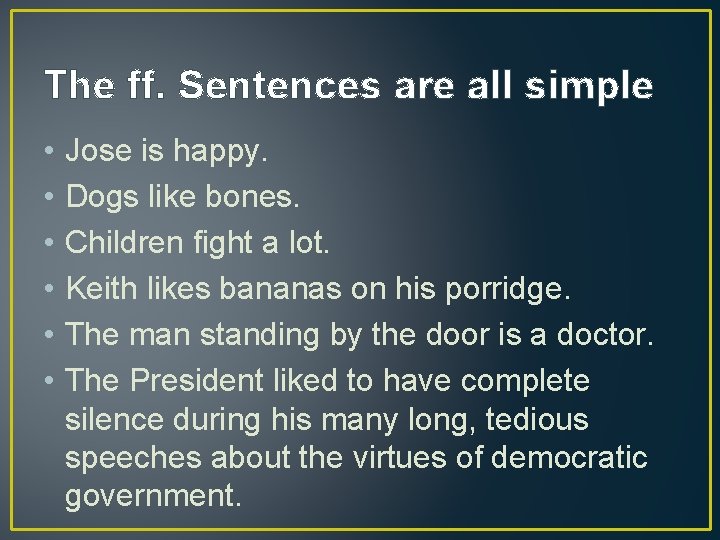 The ff. Sentences are all simple

• Jose is happy.
• Dogs like bones.
• Children fight a lot.
• Keith likes bananas on his porridge.
• The man standing by the door is a doctor.
• The President liked to have complete silence during his many long, tedious speeches about the virtues of democratic government.